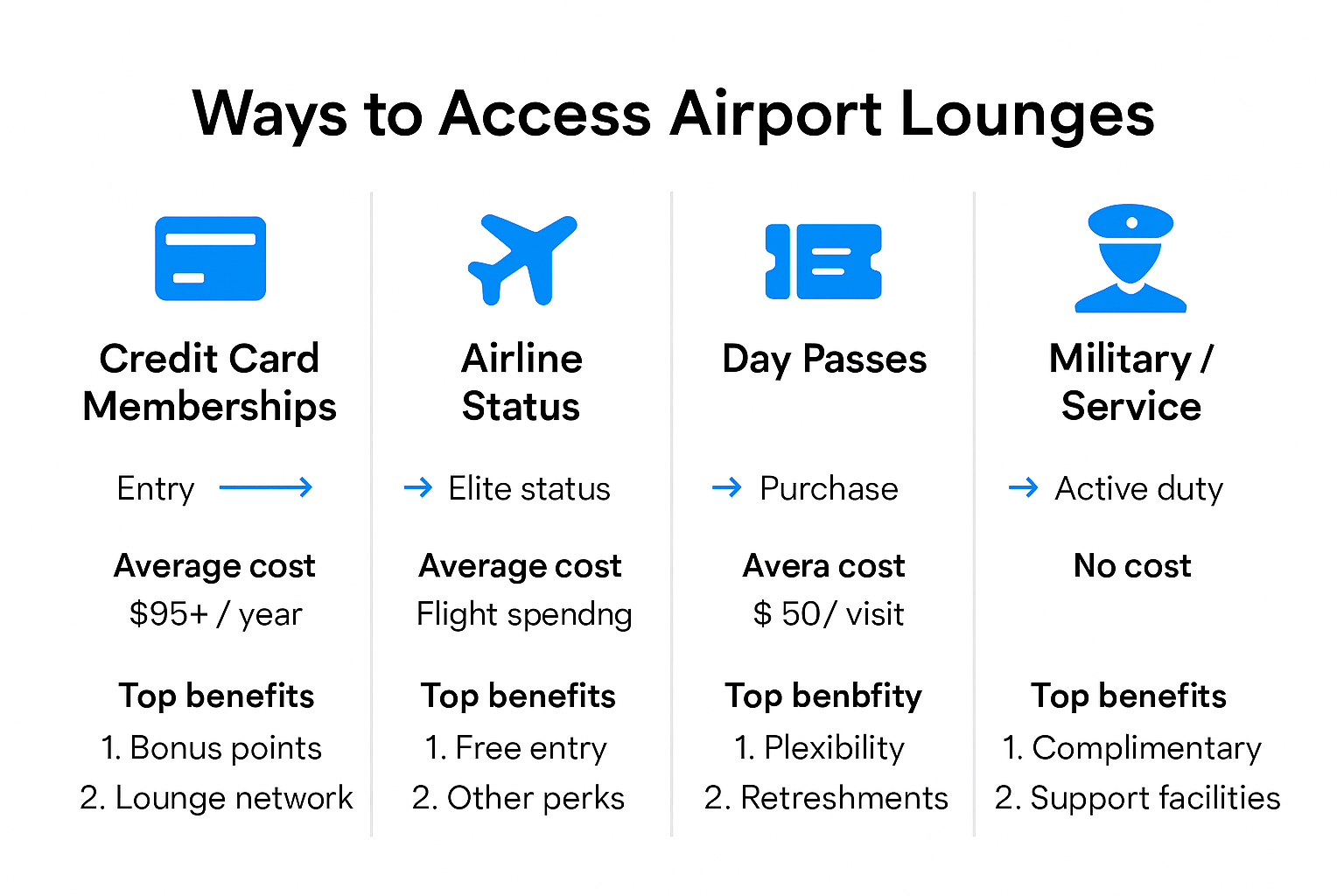 Ways to Access Airport Lounges

Credit Card Memberships

Entry →

Average cost
$95+ / year

Top benefits
1. Bonus points
2. Lounge network

Airline Status

→ Elite status

Average cost
Flight spendng

Top benefits
1. Free entry
2. Other perks

Day Passes

→ Purchase

Avera cost
$ 50/ visit

Top benbfity
1. Plexibility
2. Retreshments

Military / Service

→ Active duty

No cost

Top benefits
1. Complimentary
2. Support facilities